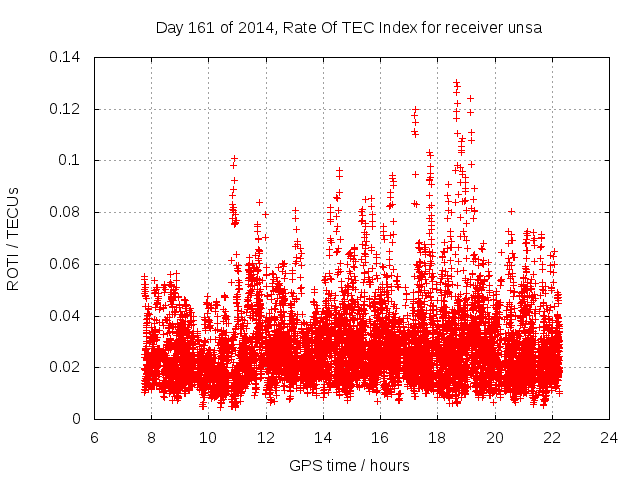 Day 161 of 2014, Rate Of TEC Index for receiver unsa

ROTI / TECUs

0.14
0.12
0.1
0.08
0.06
0.04
0.02
0

6
8
10
12
14
16
18
20
22
24

GPS time / hours